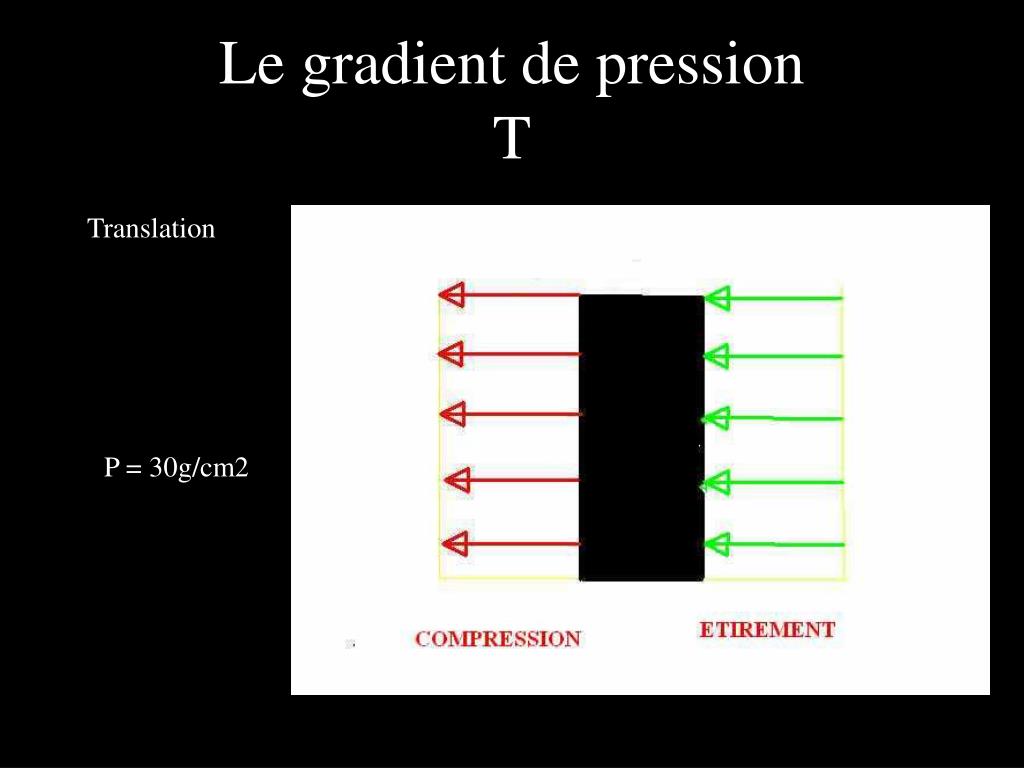 Le gradient de pression
T

Translation

P = 30g/cm2

COMPRESSION

ETIREMENT